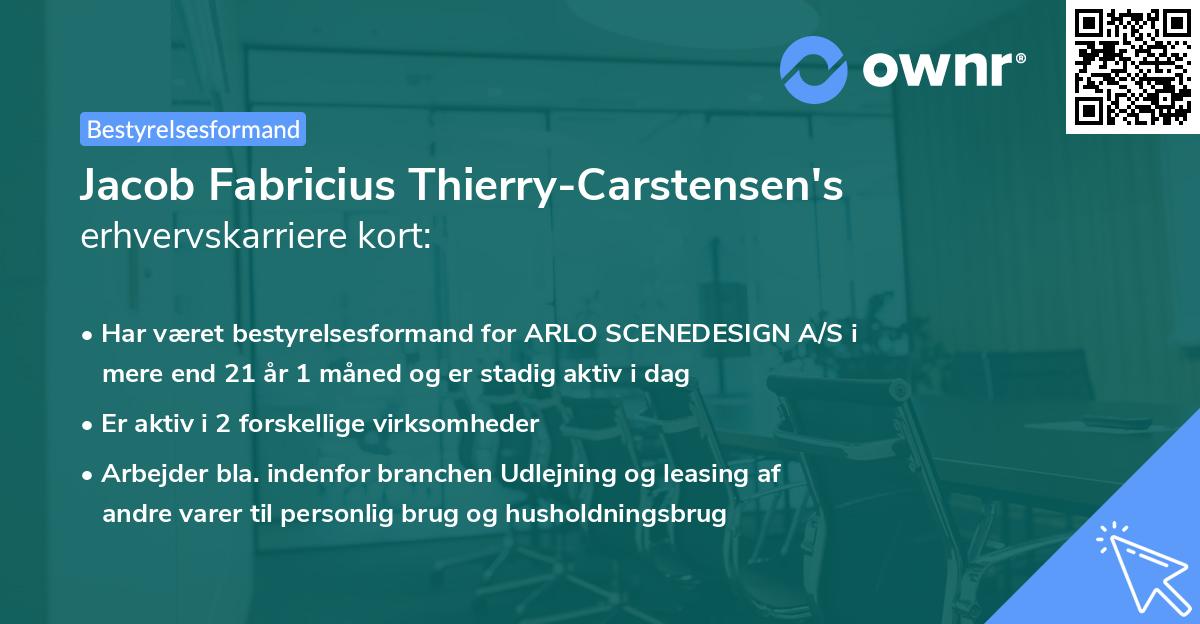 ownr®

Bestyrelsesformand

Jacob Fabricius Thierry-Carstensen's erhvervskarriere kort:

• Har været bestyrelsesformand for ARLO SCENEDESIGN A/S i mere end 21 år 1 måned og er stadig aktiv i dag

• Er aktiv i 2 forskellige virksomheder

• Arbejder bla. indenfor branchen Udlejning og leasing af andre varer til personlig brug og husholdningsbrug